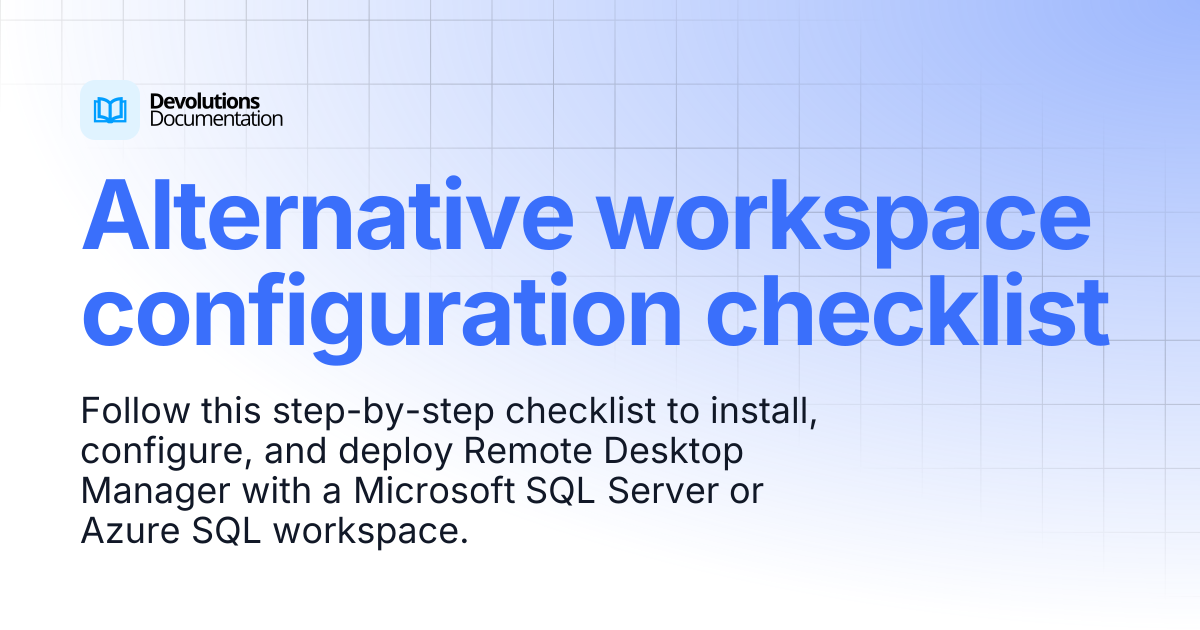 Devolutions
Documentation

Alternative workspace configuration checklist

Follow this step-by-step checklist to install, configure, and deploy Remote Desktop Manager with a Microsoft SQL Server or Azure SQL workspace.